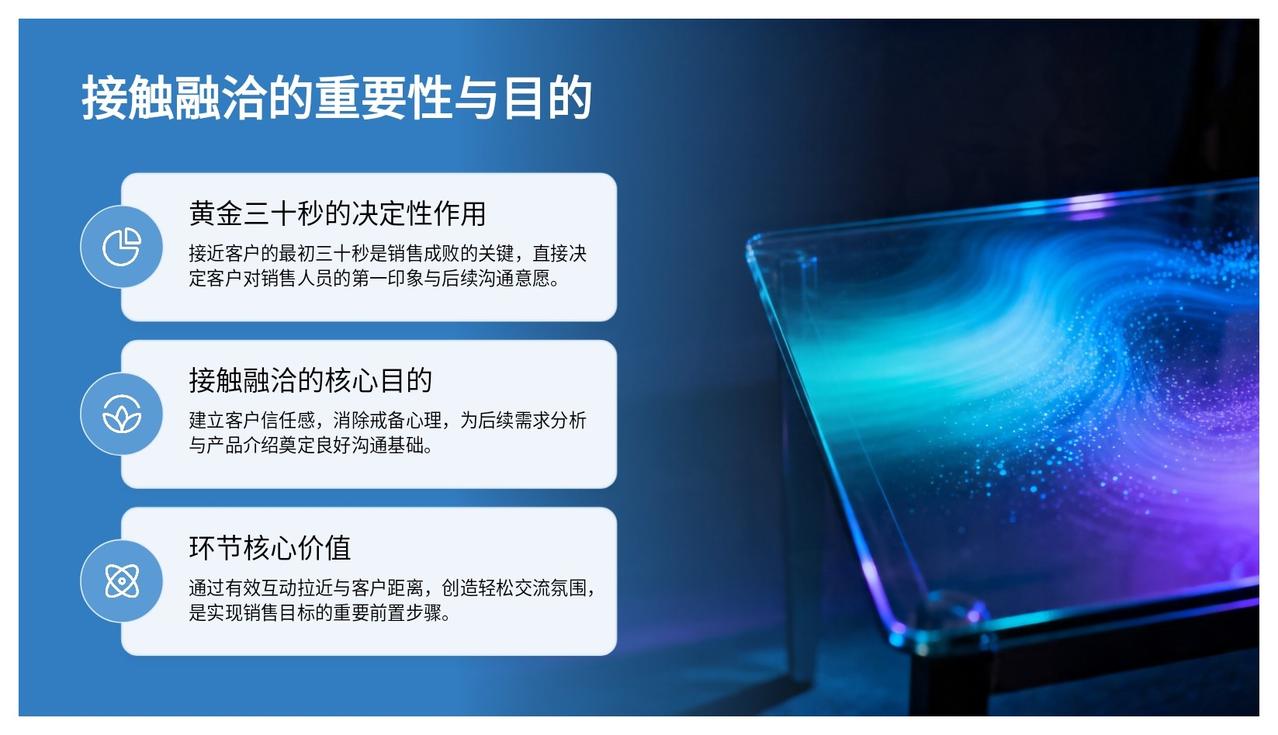 接触融洽的重要性与目的

黄金三十秒的决定性作用

接近客户的最初三十秒是销售成败的关键，直接决定客户对销售人员的第一印象与后续沟通意愿。

接触融洽的核心目的

建立客户信任感，消除戒备心理，为后续需求分析与产品介绍奠定良好沟通基础。

环节核心价值

通过有效互动拉近与客户距离，创造轻松交流氛围，是实现销售目标的重要前置步骤。